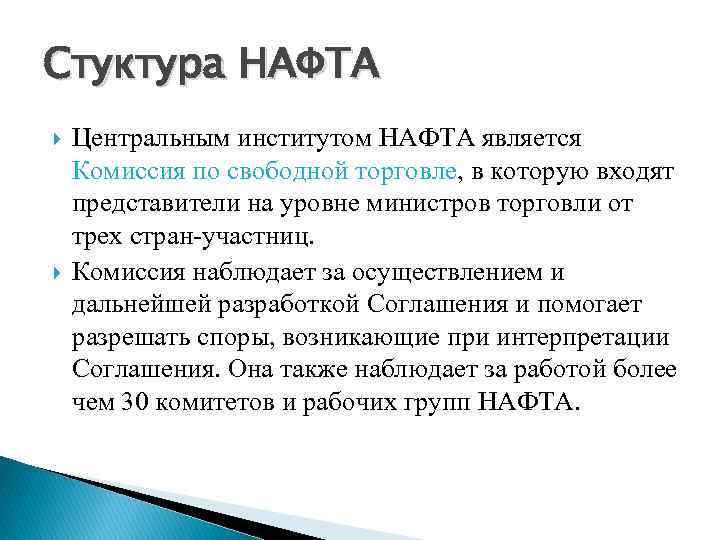 Стуктура НАФТА

Центральным институтом НАФТА является Комиссия по свободной торговле, в которую входят представители на уровне министров торговли от трех стран-участниц.

Комиссия наблюдает за осуществлением и дальнейшей разработкой Соглашения и помогает разрешать споры, возникающие при интерпретации Соглашения. Она также наблюдает за работой более чем 30 комитетов и рабочих групп НАФТА.